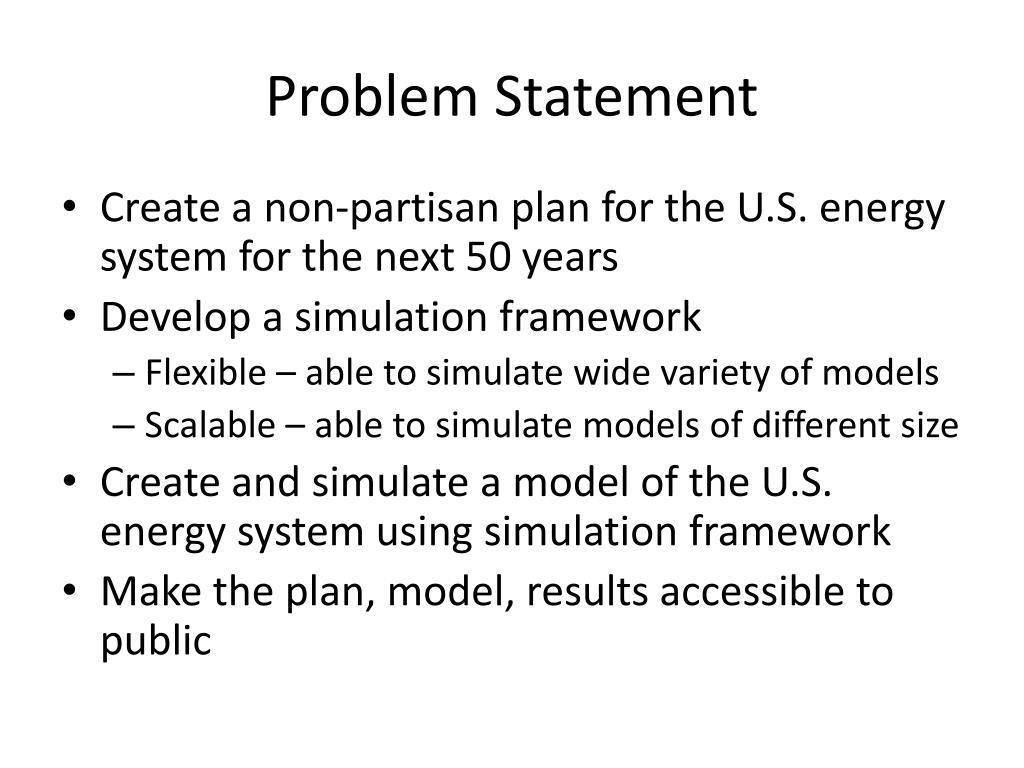 Problem Statement

• Create a non-partisan plan for the U.S. energy system for the next 50 years
• Develop a simulation framework
  – Flexible – able to simulate wide variety of models
  – Scalable – able to simulate models of different size
• Create and simulate a model of the U.S. energy system using simulation framework
• Make the plan, model, results accessible to public